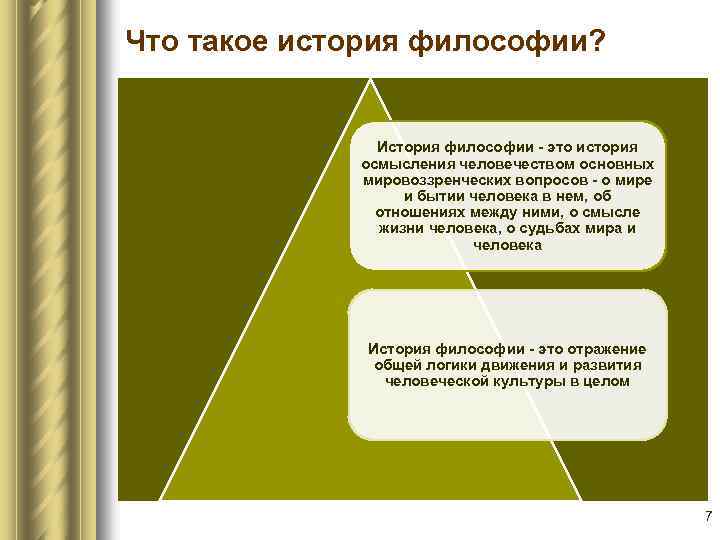 Что такое история философии?

История философии - это история осмысления человечеством основных мировоззренческих вопросов - о мире и бытии человека в нем, об отношениях между ними, о смысле жизни человека, о судьбах мира и человека

История философии - это отражение общей логики движения и развития человеческой культуры в целом

7